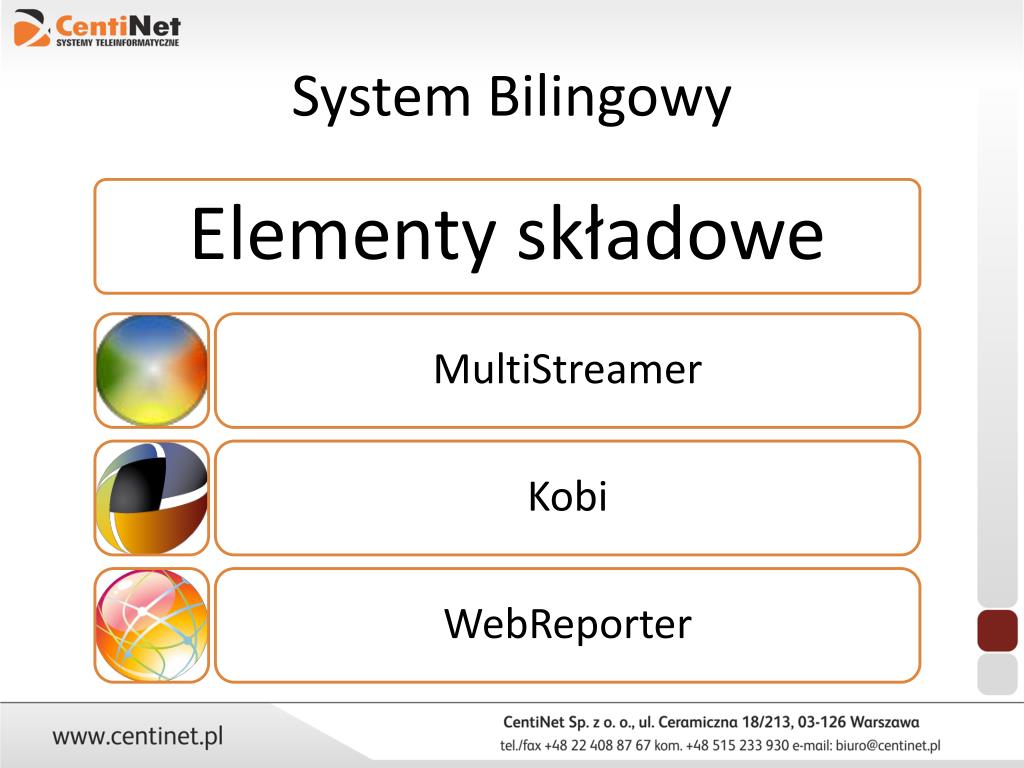 CentiNet
SYSTEMY TELEINFORMATYCZNE

System Bilingowy

Elementy składowe

MultiStreamer

Kobi

WebReporter

www.centinet.pl

CentiNet Sp. z o. o., ul. Ceramiczna 18/213, 03-126 Warszawa
tel./fax +48 22 408 87 67 kom. +48 515 233 930 e-mail: biuro@centinet.pl